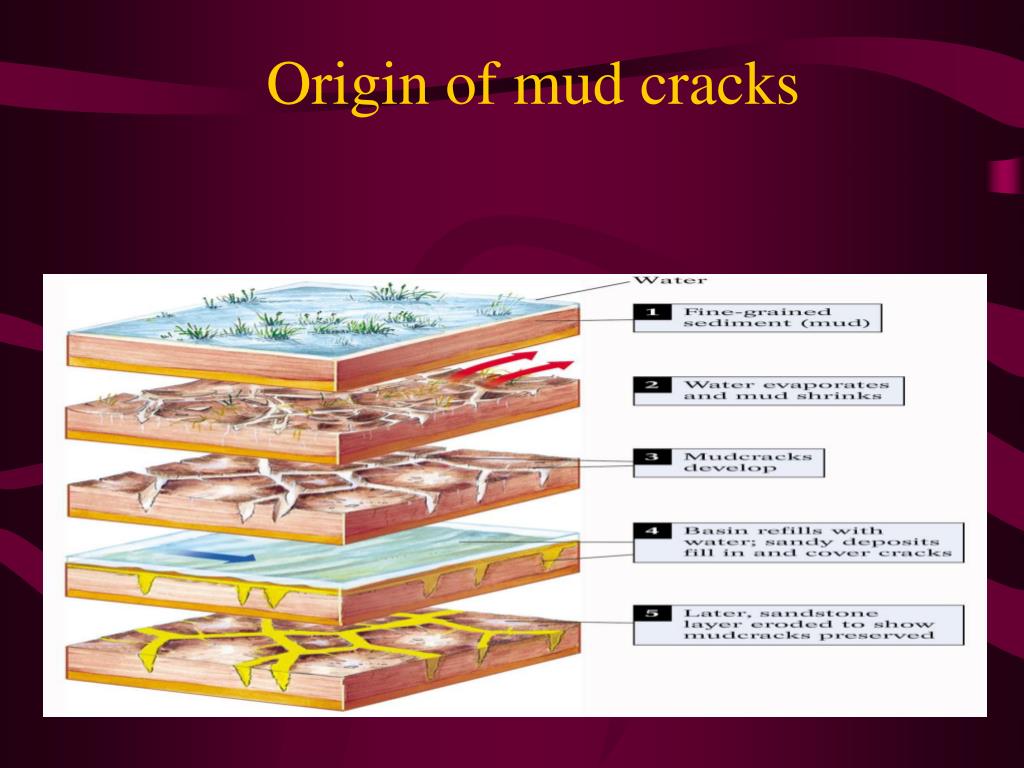 Origin of mud cracks

Water

1 Fine-grained sediment (mud)

2 Water evaporates and mud shrinks

3 Mudcracks develop

4 Basin refills with water; sandy deposits fill in and cover cracks

5 Later, sandstone layer eroded to show mudcracks preserved